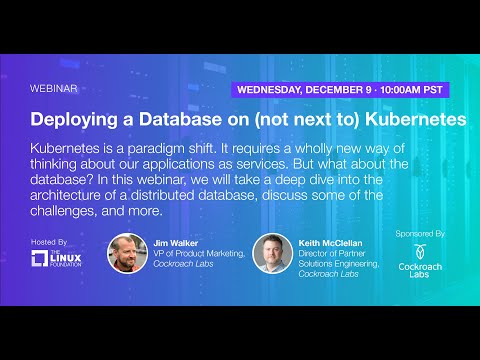 WEBINAR

WEDNESDAY, DECEMBER 9 · 10:00AM PST

Deploying a Database on (not next to) Kubernetes

Kubernetes is a paradigm shift. It requires a wholly new way of thinking about our applications as services. But what about the database? In this webinar, we will take a deep dive into the architecture of a distributed database, discuss some of the challenges, and more.

Hosted By

THE LINUX FOUNDATION

Jim Walker
VP of Product Marketing, Cockroach Labs

Keith McClellan
Director of Partner Solutions Engineering, Cockroach Labs

Sponsored By

Cockroach Labs